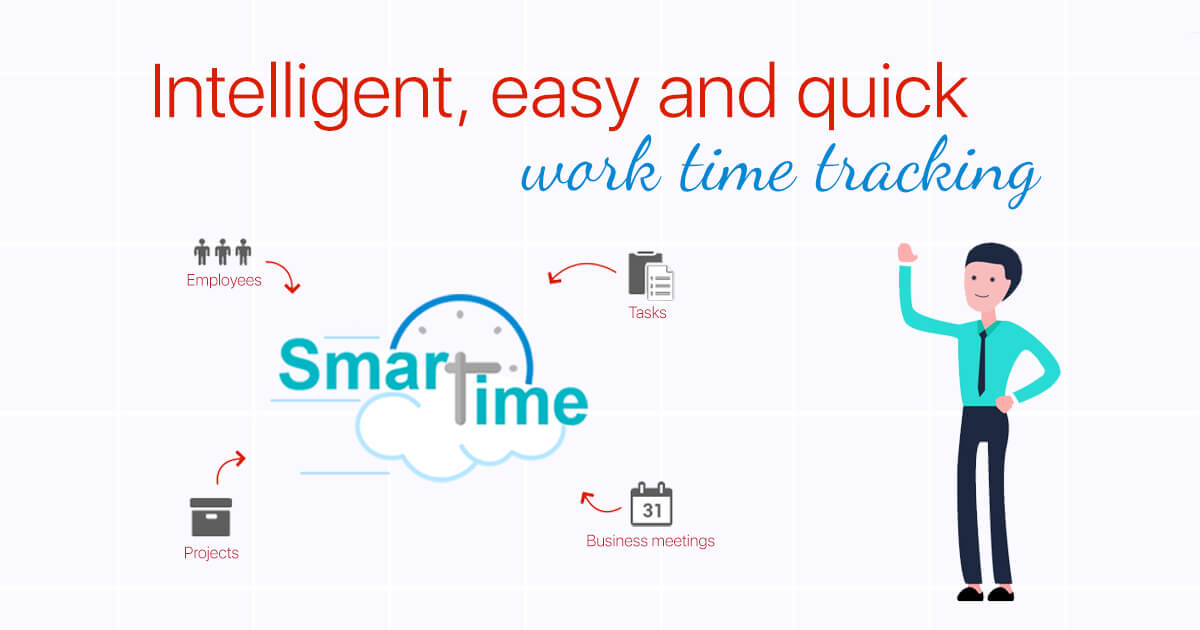 Intelligent, easy and quick
work time tracking

Employees

Tasks

SmarTime

Projects

31

Business meetings